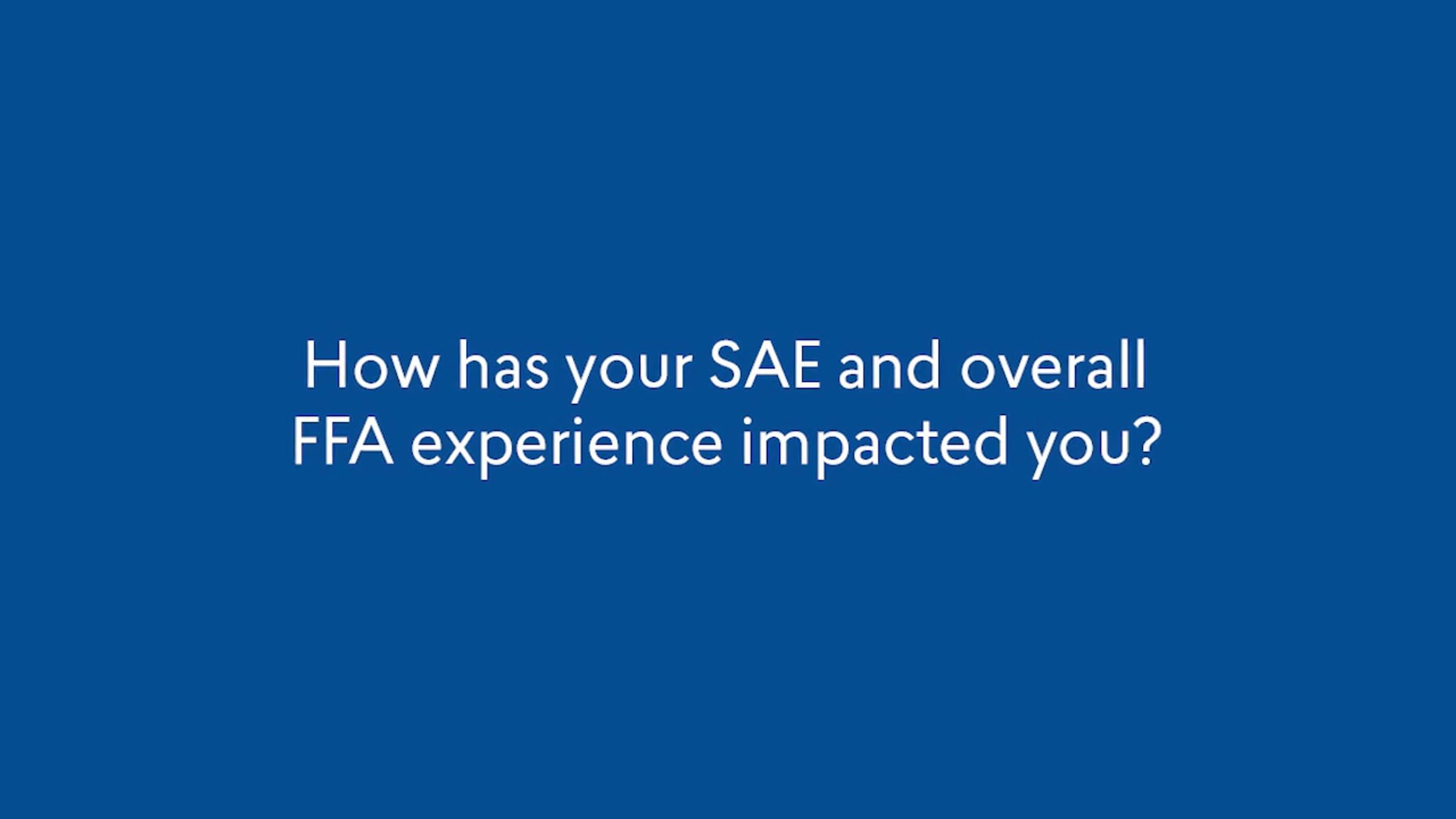 How has your SAE and overall FFA experience impacted you?